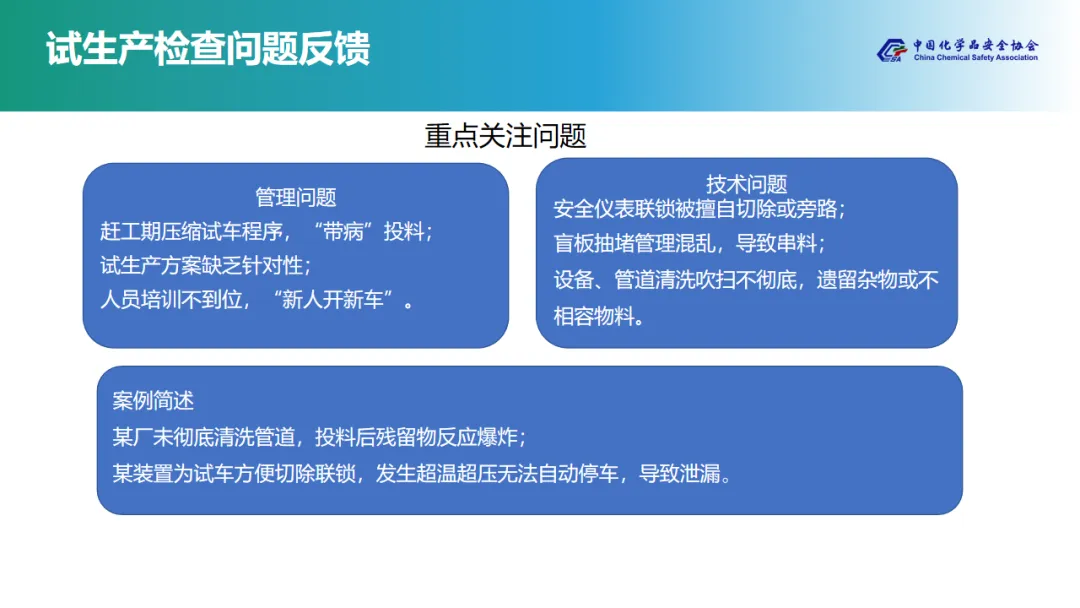 试生产检查问题反馈

中国化学品安全协会
China Chemical Safety Association

重点关注问题

管理问题
赶工期压缩试车程序，“带病”投料；
试生产方案缺乏针对性；
人员培训不到位，“新人开新车”。

技术问题
安全仪表联锁被擅自切除或旁路；
盲板抽堵管理混乱，导致串料；
设备、管道清洗吹扫不彻底，遗留杂物或不相容物料。

案例简述
某厂未彻底清洗管道，投料后残留物反应爆炸；
某装置为试车方便切除联锁，发生超温超压无法自动停车，导致泄漏。